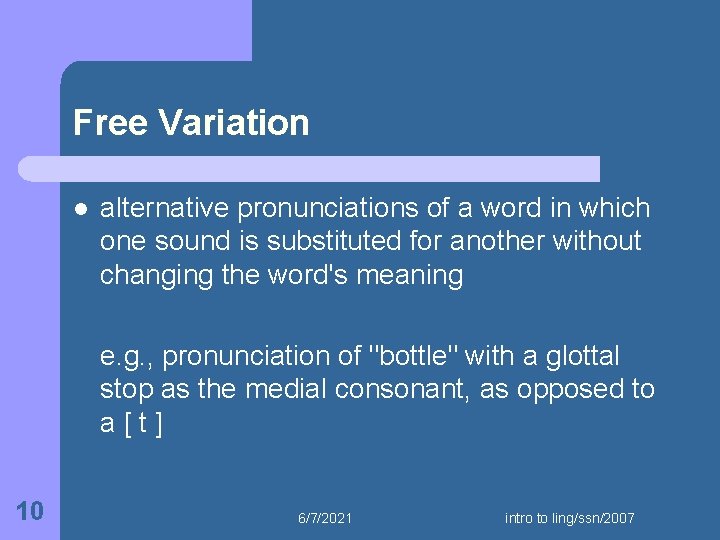 Free Variation

• alternative pronunciations of a word in which one sound is substituted for another without changing the word's meaning

e.g., pronunciation of "bottle" with a glottal stop as the medial consonant, as opposed to a [ t ]

10

6/7/2021

intro to ling/ssn/2007